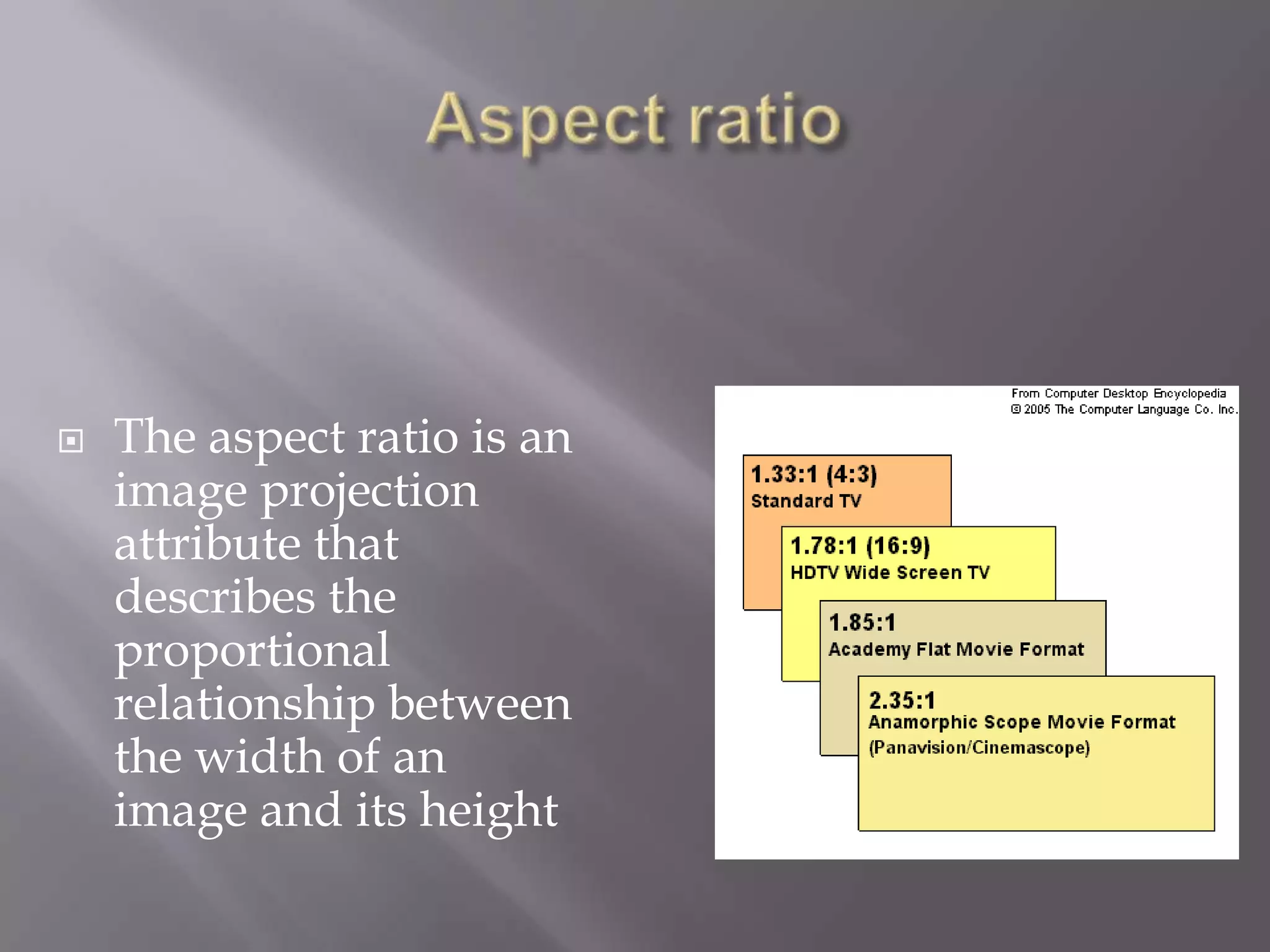 Aspect ratio

The aspect ratio is an image projection attribute that describes the proportional relationship between the width of an image and its height

From Computer Desktop Encyclopedia
© 2005 The Computer Language Co. Inc.

1.33:1 (4:3)
Standard TV

1.78:1 (16:9)
HDTV Wide Screen TV

1.85:1
Academy Flat Movie Format

2.35:1
Anamorphic Scope Movie Format
(Panavision/Cinemascope)